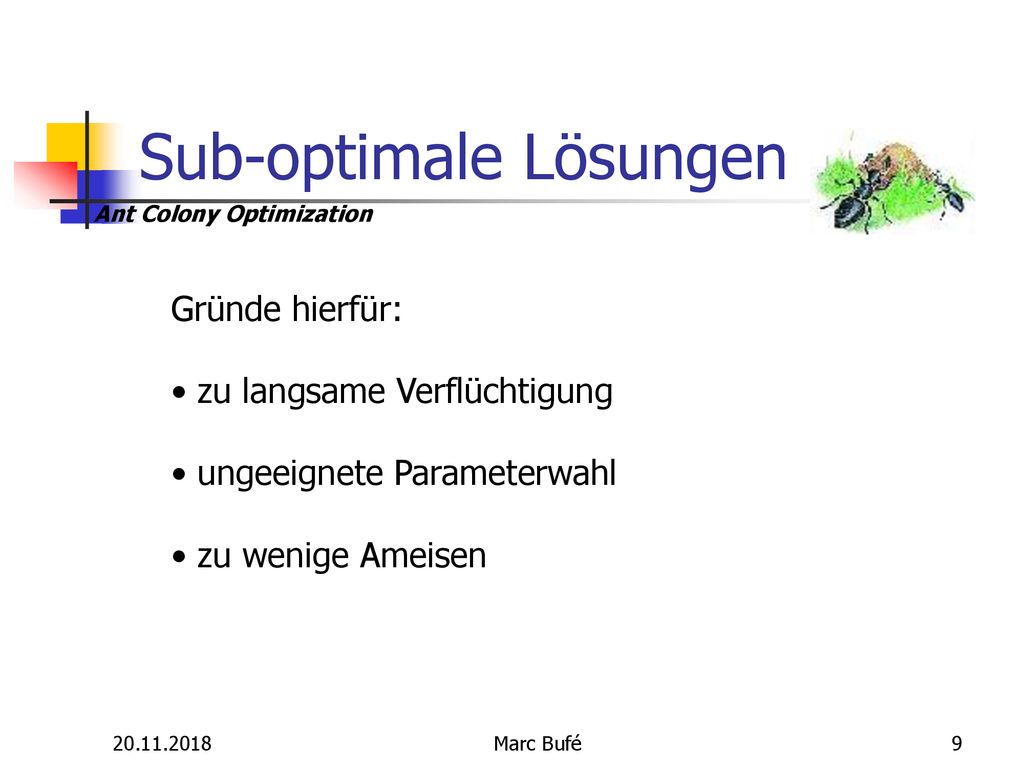 Sub-optimale Lösungen

Ant Colony Optimization

Gründe hierfür:

• zu langsame Verflüchtigung

• ungeeignete Parameterwahl

• zu wenige Ameisen

20.11.2018

Marc Bufé

9